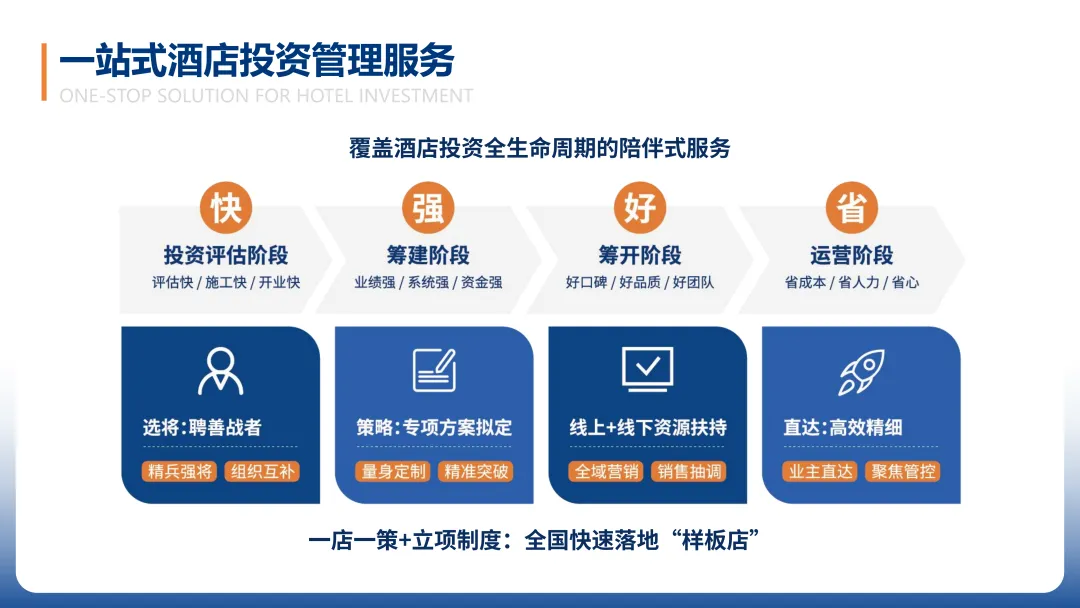 一站式酒店投资管理服务
ONE-STOP SOLUTION FOR HOTEL INVESTMENT

覆盖酒店投资全生命周期的陪伴式服务

快
投资评估阶段
评估快 / 施工快 / 开业快

强
筹建阶段
业绩强 / 系统强 / 资金强

好
筹开阶段
好口碑 / 好品质 / 好团队

省
运营阶段
省成本 / 省人力 / 省心

选将:聘善战者
精兵强将 组织互补

策略:专项方案拟定
量身定制 精准突破

线上+线下资源扶持
全域营销 销售抽调

直达:高效精细
业主直达 聚焦管控

一店一策+立项制度:全国快速落地“样板店”